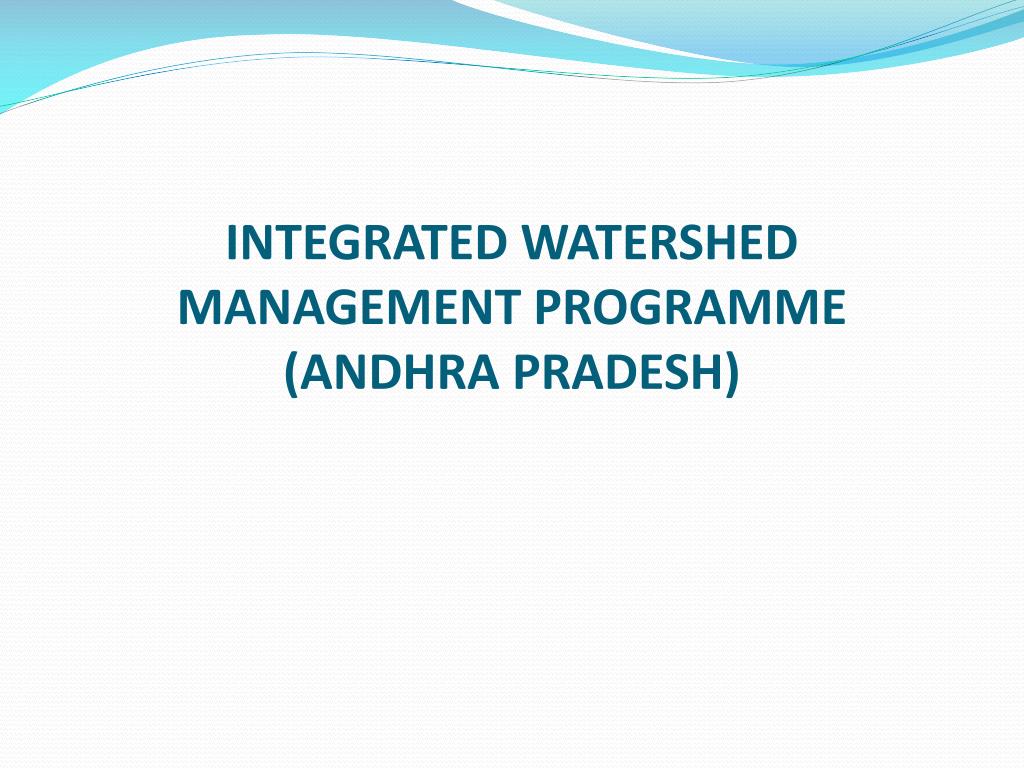 INTEGRATED WATERSHED MANAGEMENT PROGRAMME (ANDHRA PRADESH)